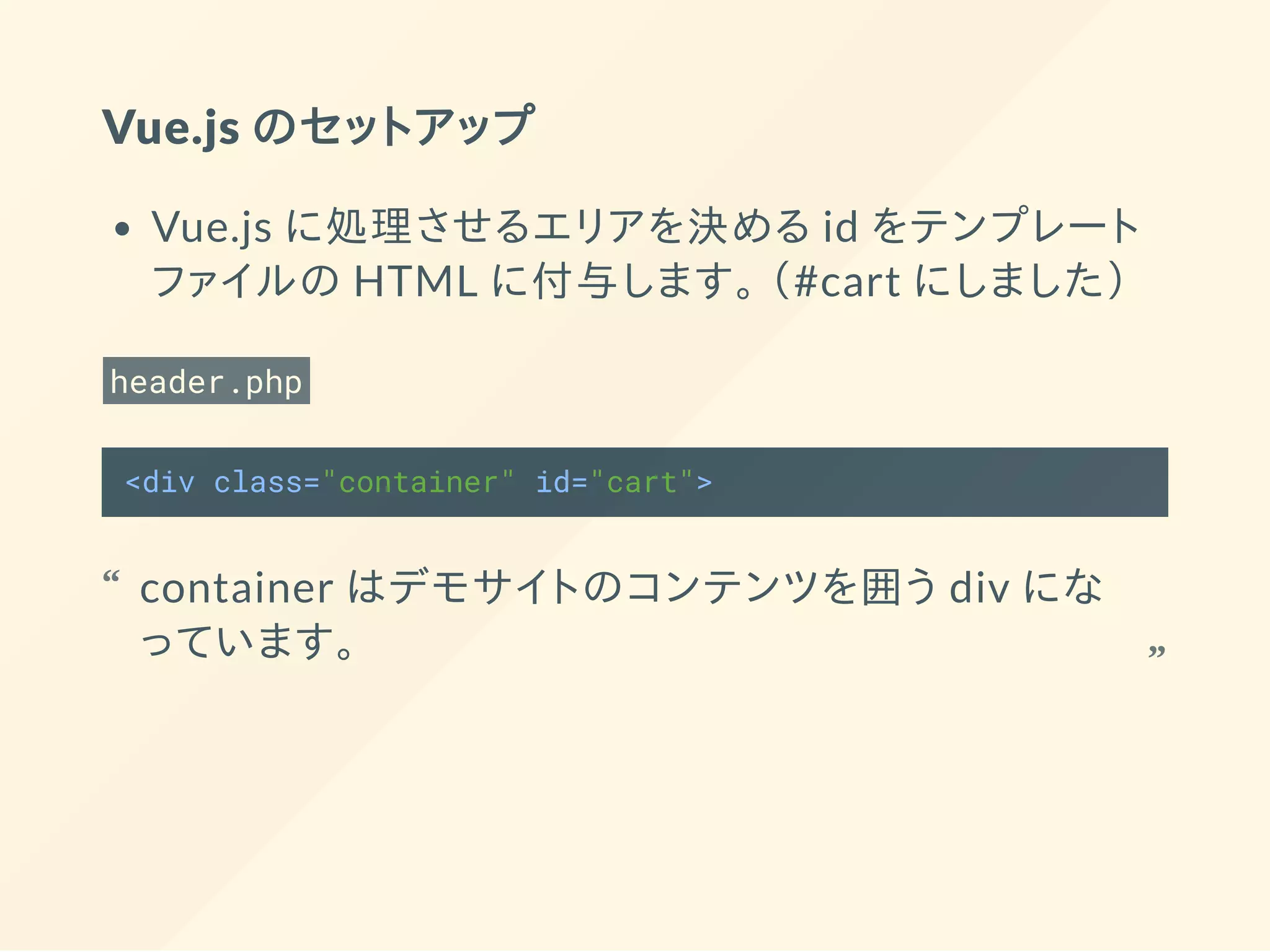 Vue.js のセットアップ

• Vue.js に処理させるエリアを決める id をテンプレートファイルの HTML に付与します。（#cart にしました）

header.php

<div class="container" id="cart">

“ container はデモサイトのコンテンツを囲う div になっています。 ”